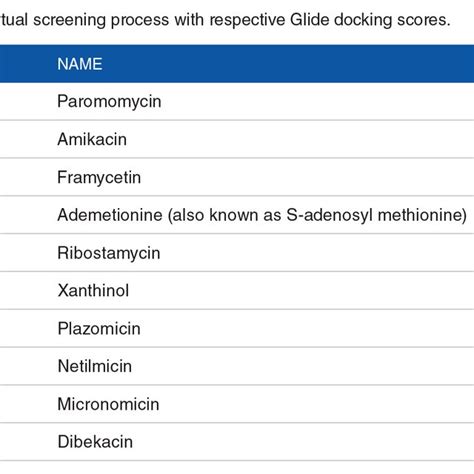 tual screening process with respective Glide docking scores.

| NAME |
|---|
| Paromomycin |
| Amikacin |
| Framycetin |
| Ademetionine (also known as S-adenosyl methionine) |
| Ribostamycin |
| Xanthinol |
| Plazomicin |
| Netilmicin |
| Micronomicin |
| Dibekacin |